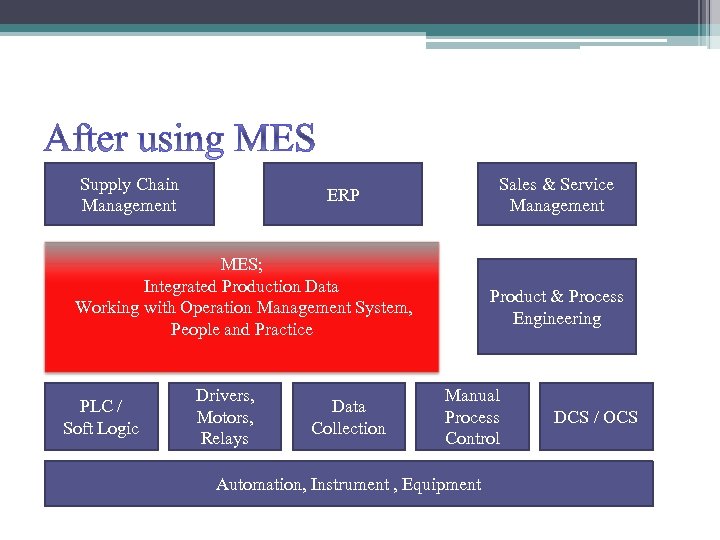 After using MES

Supply Chain Management

ERP

Sales & Service Management

MES;
Integrated Production Data
Working with Operation Management System, People and Practice

Product & Process Engineering

PLC / Soft Logic

Drivers, Motors, Relays

Data Collection

Manual Process Control

DCS / OCS

Automation, Instrument , Equipment